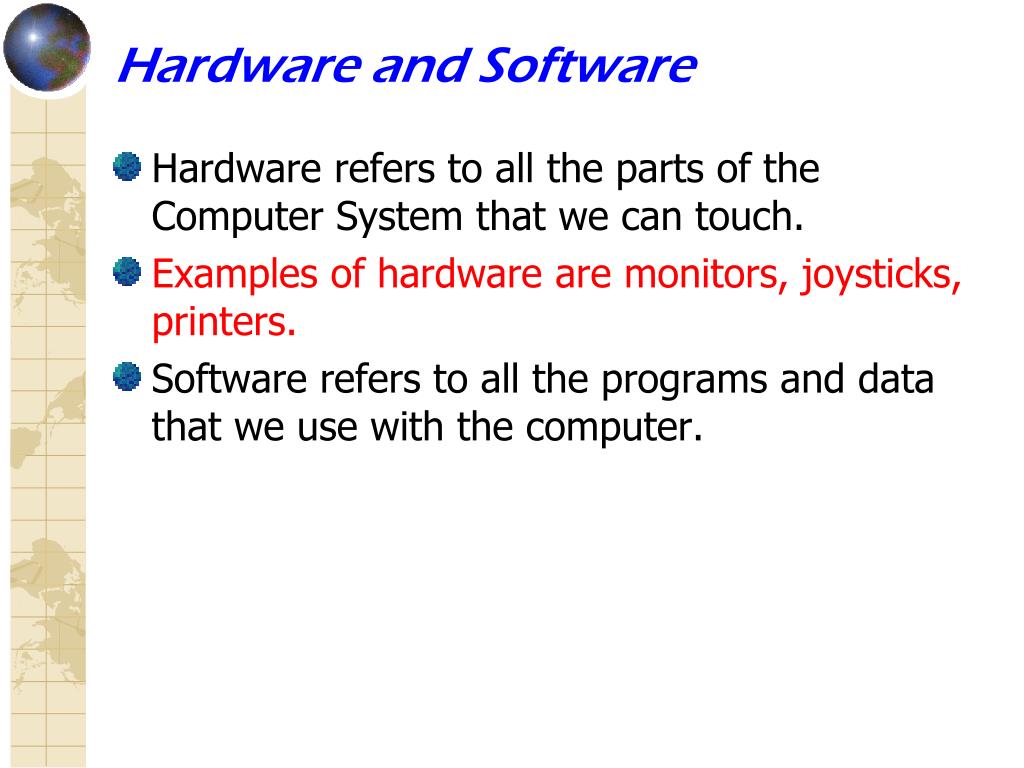 Hardware and Software

Hardware refers to all the parts of the Computer System that we can touch.

Examples of hardware are monitors, joysticks, printers.

Software refers to all the programs and data that we use with the computer.